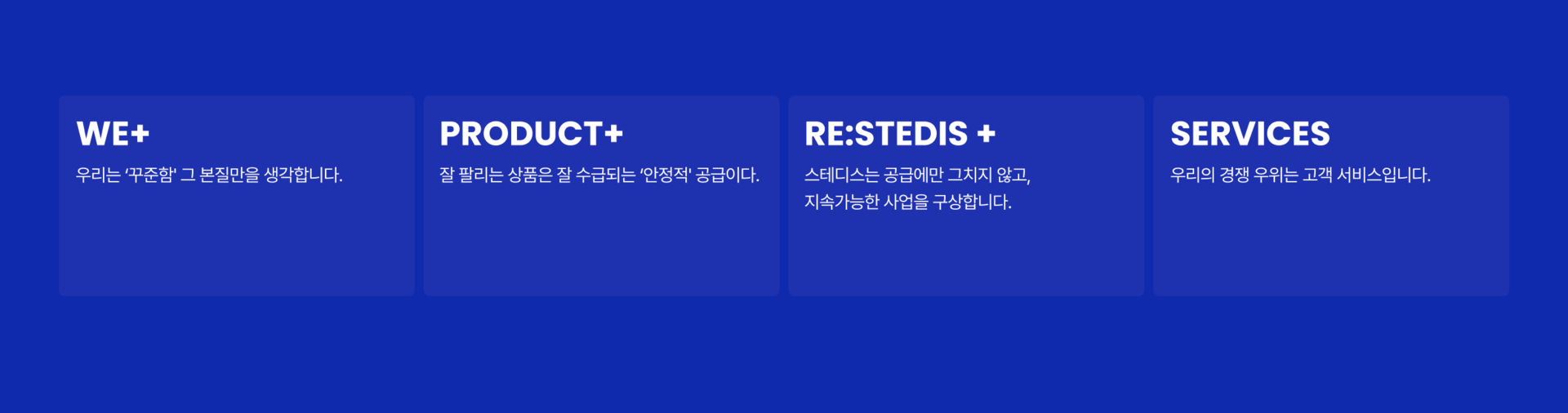 WE+
우리는 '꾸준함' 그 본질만을 생각합니다.

PRODUCT+
잘 팔리는 상품은 잘 수급되는 '안정적' 공급이다.

RE:STEDIS +
스테디스는 공급에만 그치지 않고,
지속가능한 사업을 구상합니다.

SERVICES
우리의 경쟁 우위는 고객 서비스입니다.